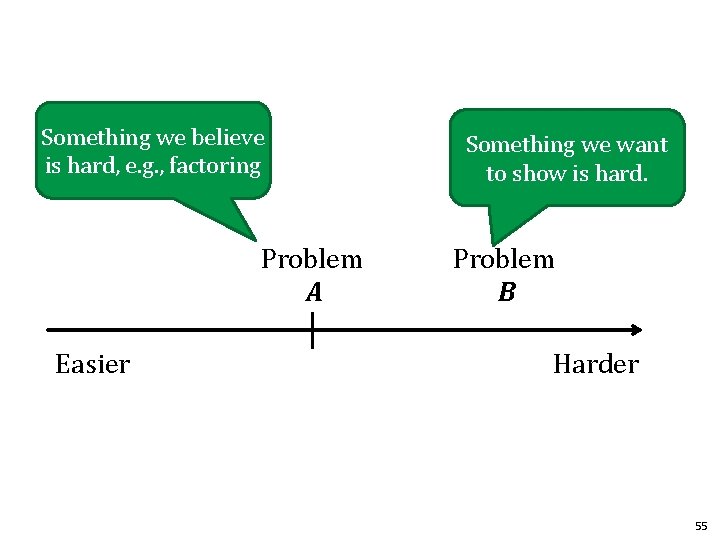 Something we believe is hard, e.g., factoring

Something we want to show is hard.

Problem $A$

Problem $B$

Easier

Harder

55